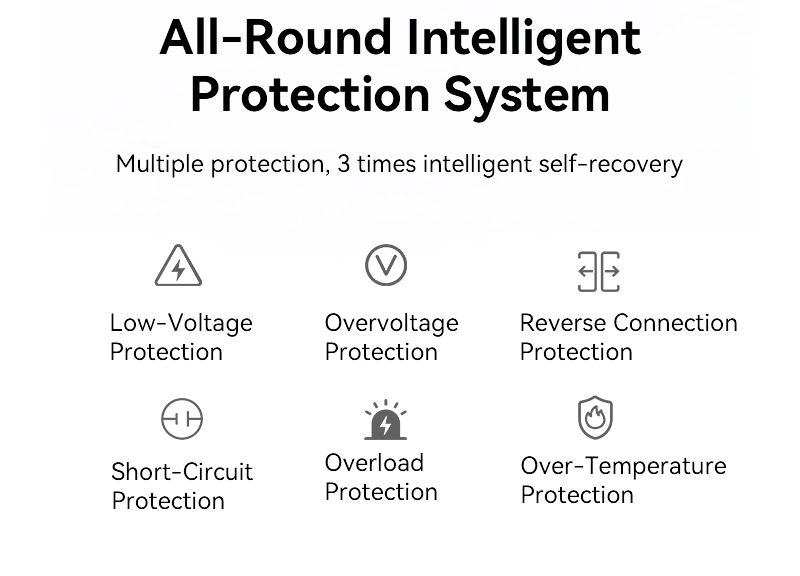 All-Round Intelligent Protection System

Multiple protection, 3 times intelligent self-recovery

Low-Voltage Protection

Overvoltage Protection

Reverse Connection Protection

Short-Circuit Protection

Overload Protection

Over-Temperature Protection